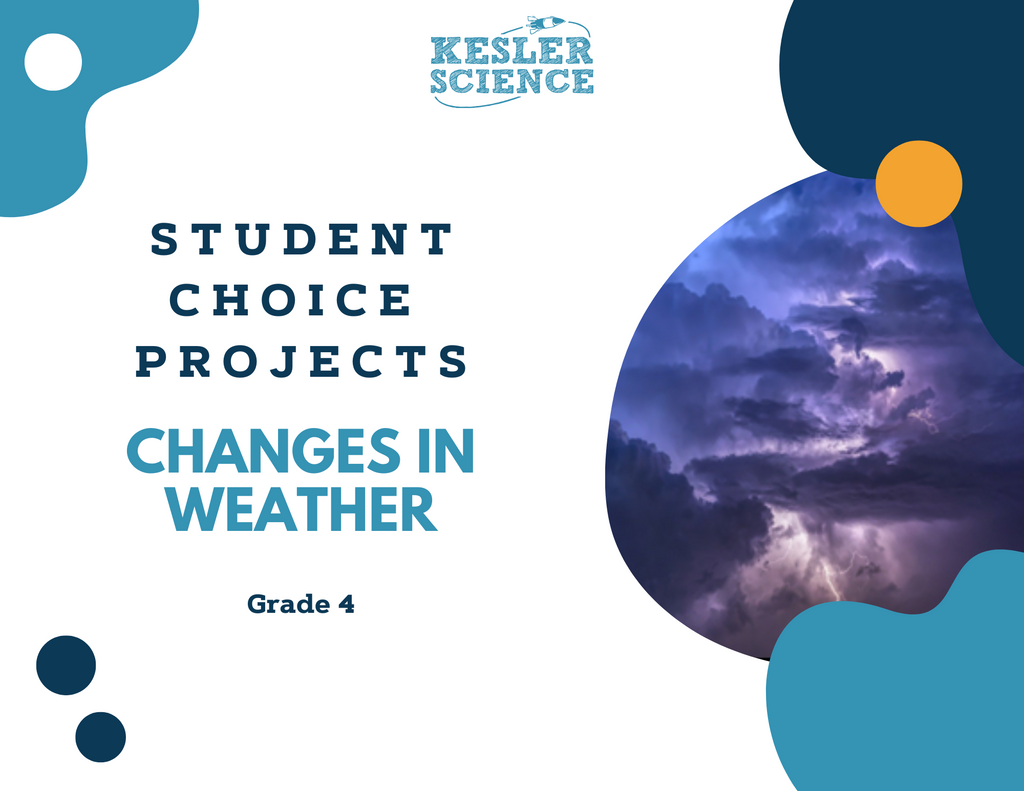 KESLER SCIENCE

STUDENT CHOICE PROJECTS

CHANGES IN WEATHER

Grade 4